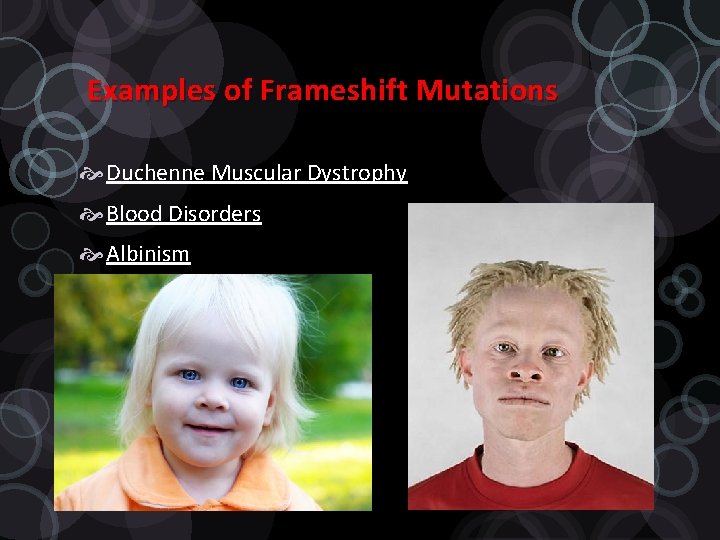 Examples of Frameshift Mutations

Duchenne Muscular Dystrophy

Blood Disorders

Albinism